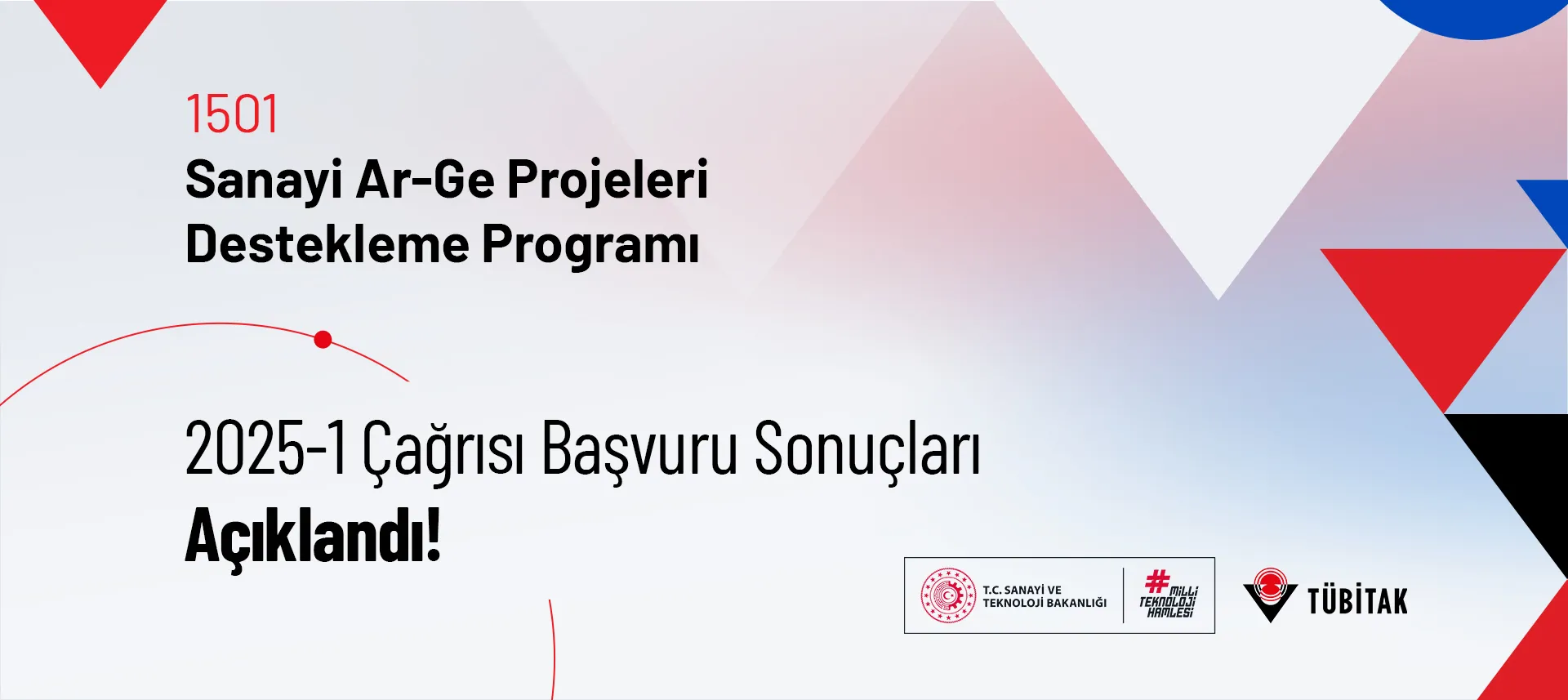 1501
Sanayi Ar-Ge Projeleri Destekleme Programı

2025-1 Çağrısı Başvuru Sonuçları
Açıklandı!

T.C. SANAYİ VE TEKNOLOJİ BAKANLIĞI

#MİLLİ TEKNOLOJİ HAMLESİ

TÜBİTAK